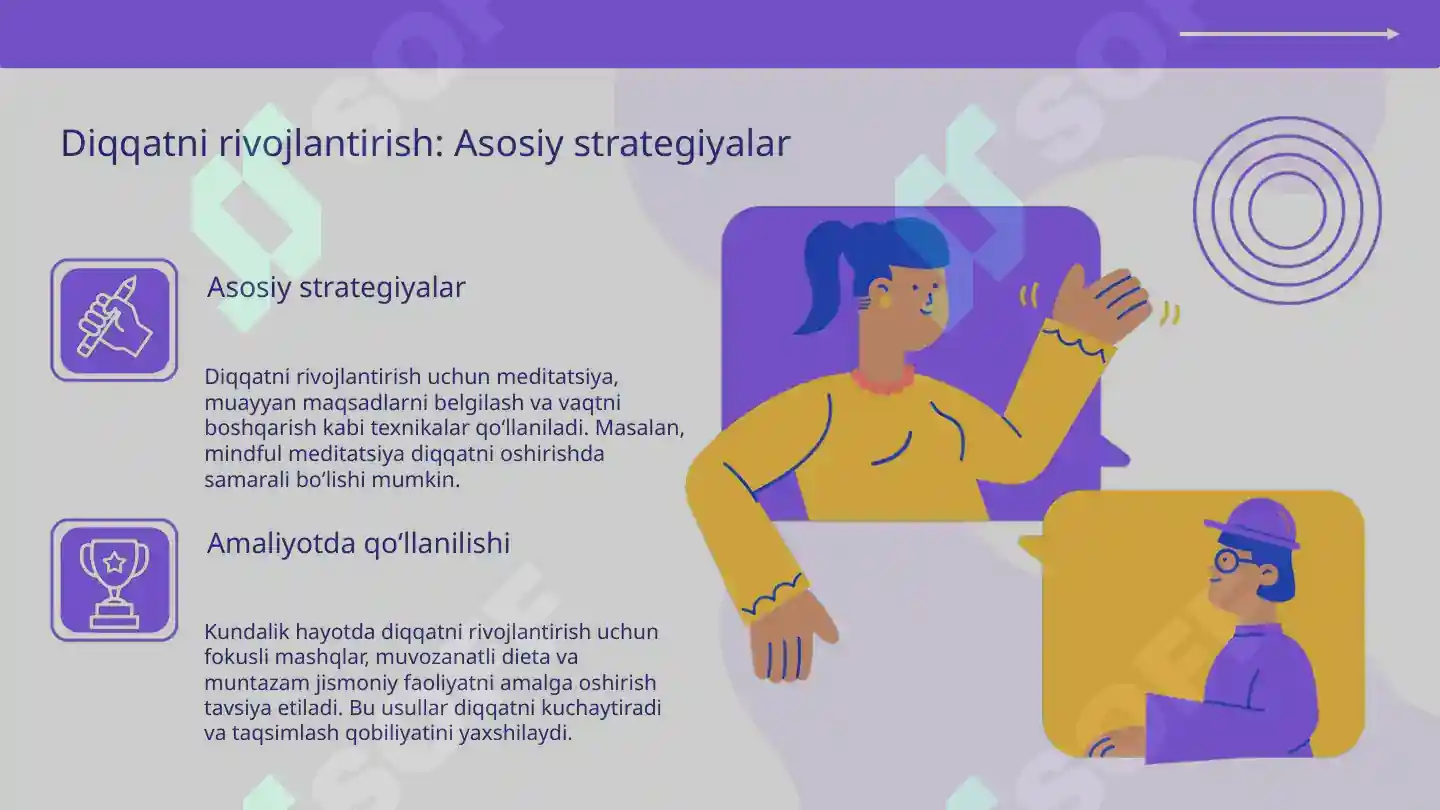 Diqqatni rivojlantirish: Asosiy strategiyalar

Asosiy strategiyalar

Diqqatni rivojlantirish uchun meditatsiya, muayyan maqsadlarni belgilash va vaqtni boshqarish kabi texnikalar qo‘llaniladi. Masalan, mindful meditatsiya diqqatni oshirishda samarali bo‘lishi mumkin.

Amaliyotda qo‘llanilishi

Kundalik hayotda diqqatni rivojlantirish uchun fokusli mashqlar, muvozanatli dieta va muntazam jismoniy faoliyatni amalga oshirish tavsiya etiladi. Bu usullar diqqatni kuchaytiradi va taqsimlash qobiliyatini yaxshilaydi.